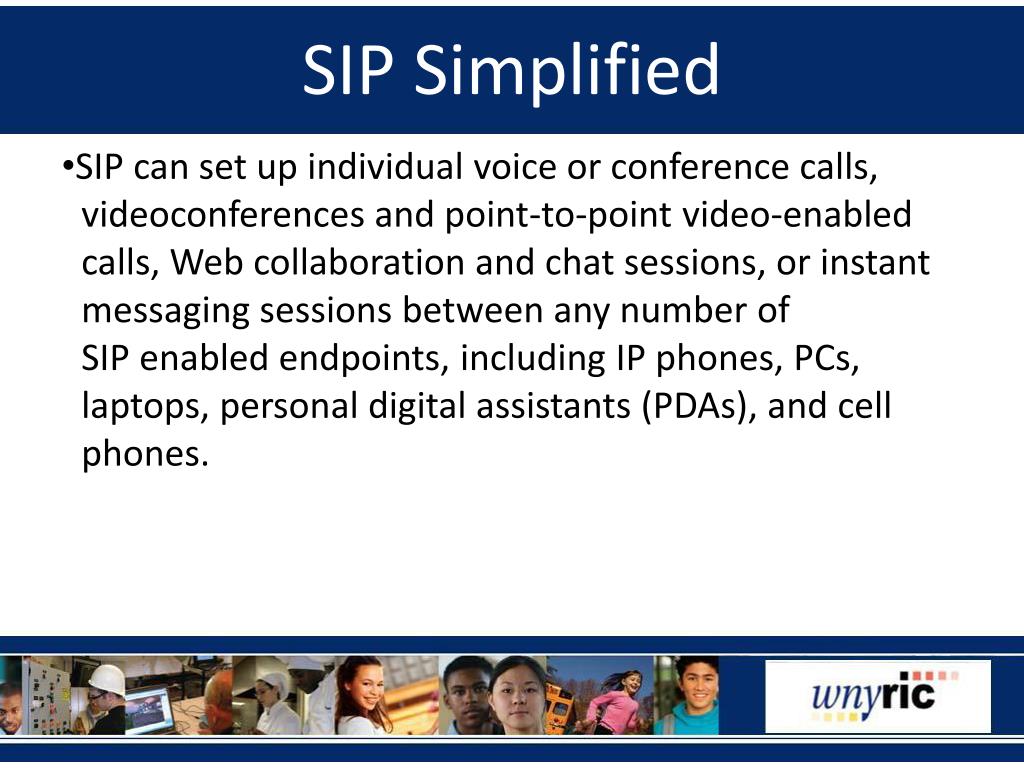 SIP Simplified

•SIP can set up individual voice or conference calls, videoconferences and point-to-point video-enabled calls, Web collaboration and chat sessions, or instant messaging sessions between any number of SIP enabled endpoints, including IP phones, PCs, laptops, personal digital assistants (PDAs), and cell phones.

wnyric